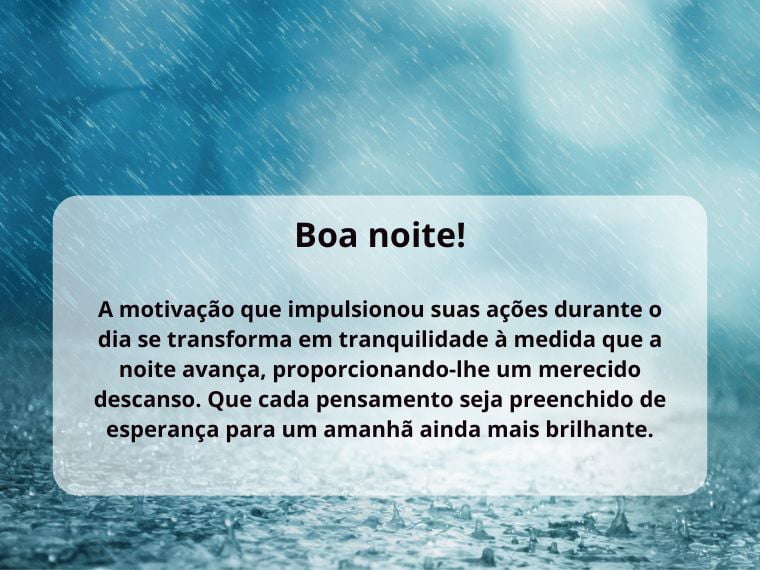 Boa noite!

A motivação que impulsionou suas ações durante o dia se transforma em tranquilidade à medida que a noite avança, proporcionando-lhe um merecido descanso. Que cada pensamento seja preenchido de esperança para um amanhã ainda mais brilhante.